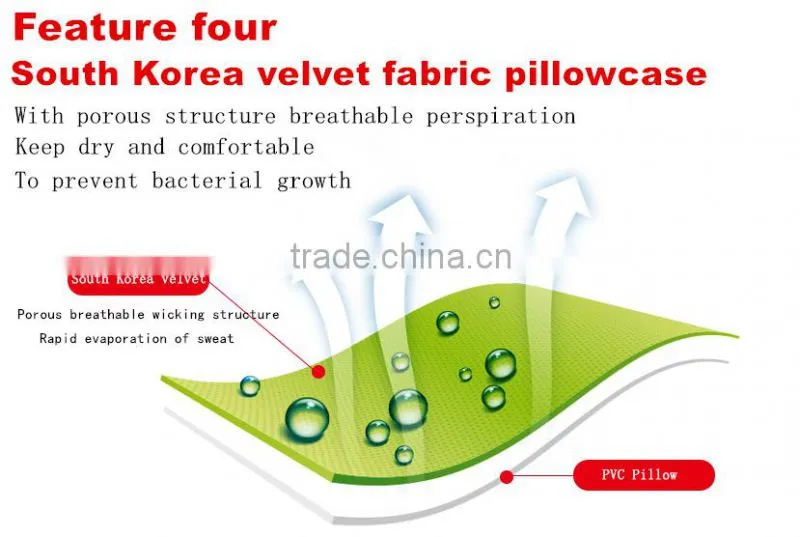 Feature four
South Korea velvet fabric pillowcase

With porous structure breathable perspiration
Keep dry and comfortable
To prevent bacterial growth

trade.china.cn

South Korea Velvet
Porous breathable wicking structure
Rapid evaporation of sweat

PVC Pillow